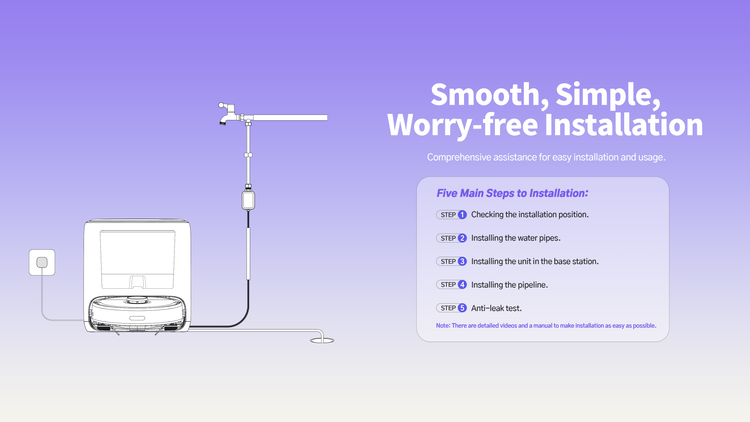 Smooth, Simple, Worry-free Installation

Comprehensive assistance for easy installation and usage.

Five Main Steps to Installation:

STEP 1 Checking the installation position.

STEP 2 Installing the water pipes.

STEP 3 Installing the unit in the base station.

STEP 4 Installing the pipeline.

STEP 5 Anti-leak test.

Note: There are detailed videos and a manual to make installation as easy as possible.